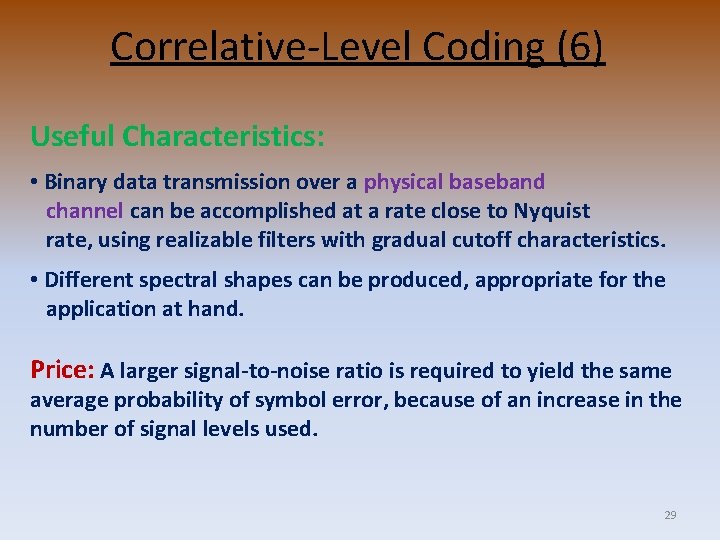 Correlative-Level Coding (6)

Useful Characteristics:

• Binary data transmission over a physical baseband channel can be accomplished at a rate close to Nyquist rate, using realizable filters with gradual cutoff characteristics.

• Different spectral shapes can be produced, appropriate for the application at hand.

Price: A larger signal-to-noise ratio is required to yield the same average probability of symbol error, because of an increase in the number of signal levels used.

29